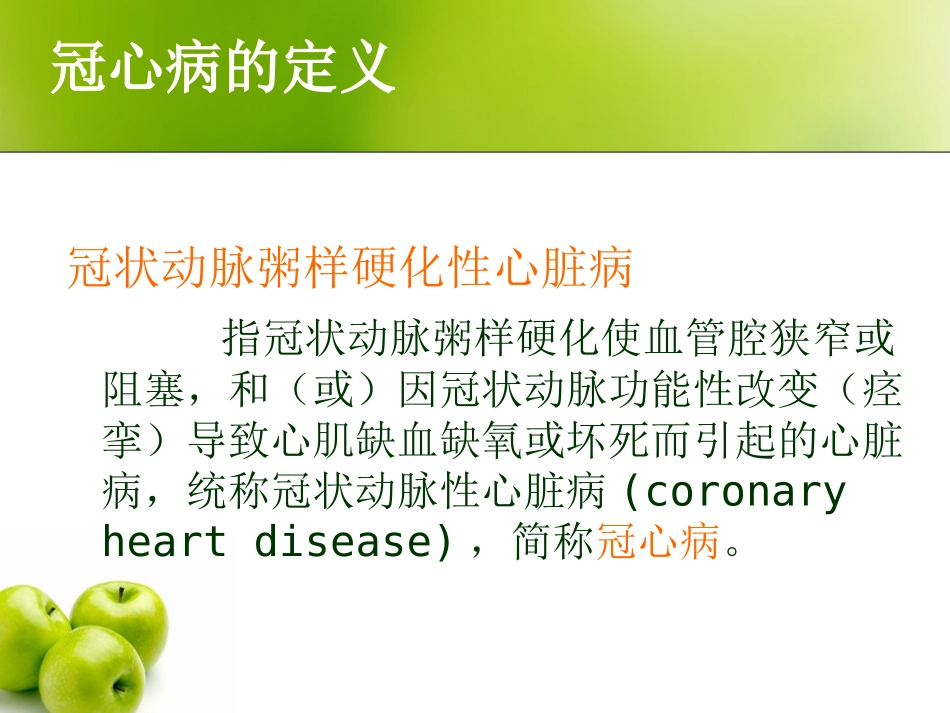 冠心病的定义

冠状动脉粥样硬化性心脏病

指冠状动脉粥样硬化使血管腔狭窄或阻塞，和（或）因冠状动脉功能性改变（痉挛）导致心肌缺血缺氧或坏死而引起的心脏病，统称冠状动脉性心脏病 (coronary heart disease)，简称冠心病。